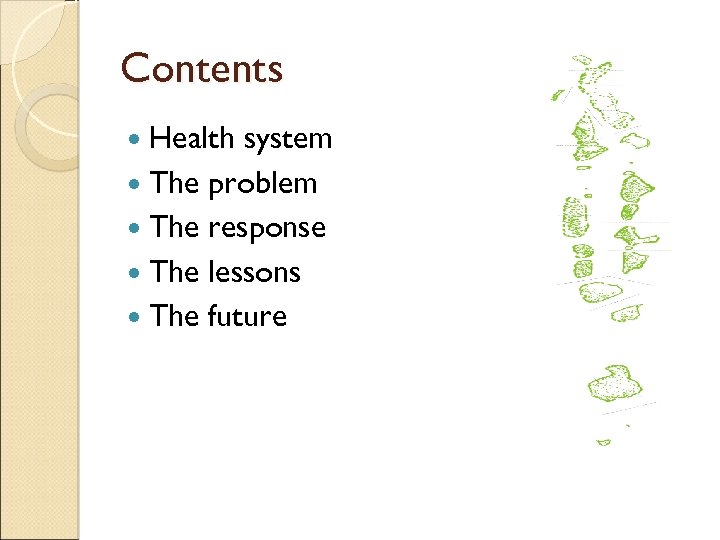 Contents

- Health system
- The problem
- The response
- The lessons
- The future